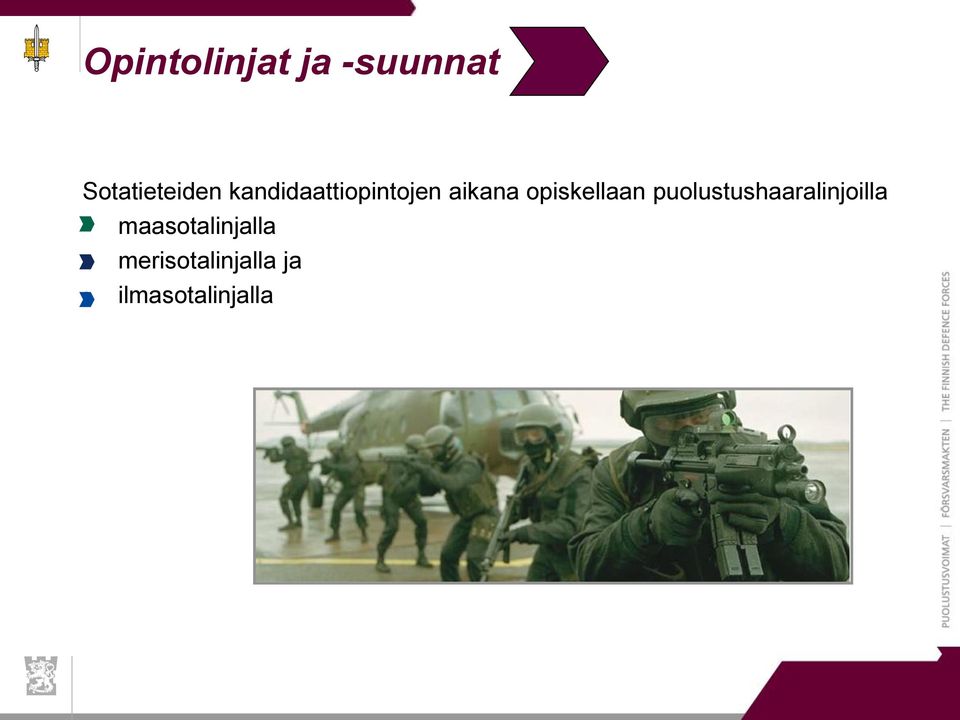 Opintolinjat ja -suunnat

Sotatieteiden kandidaattiopintojen aikana opiskellaan puolustushaaralinjoilla
maasotalinjalla
merisotalinjalla ja
ilmasotalinjalla

PUOLUSTUSVOIMAT | FÖRSVARSMAKTEN | THE FINNISH DEFENCE FORCES